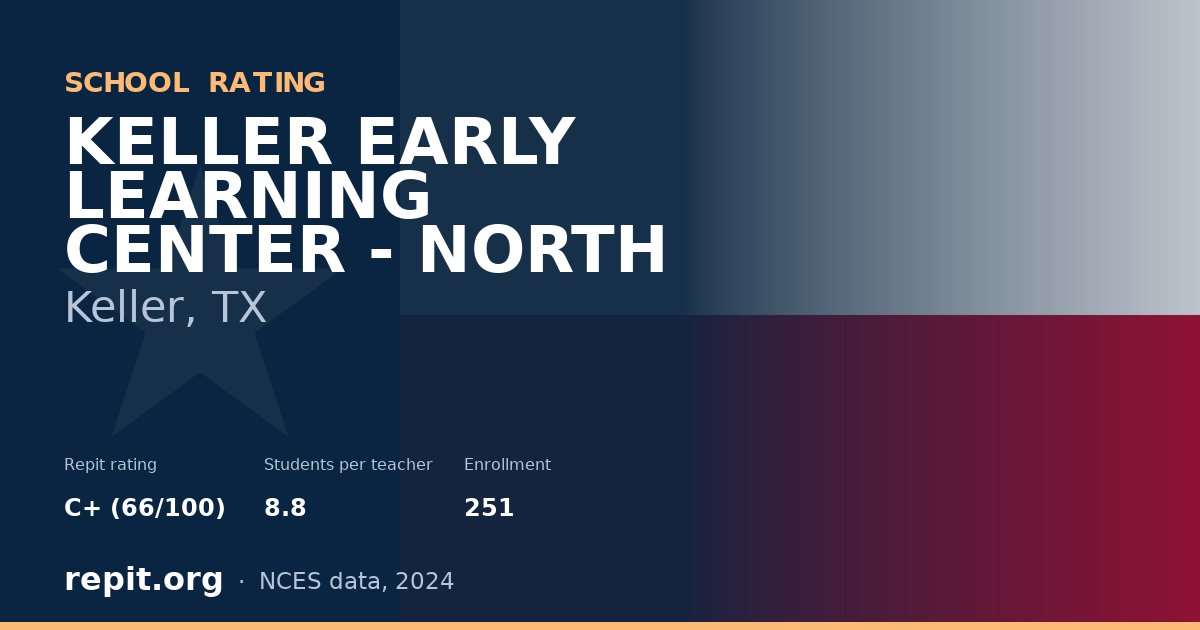 SCHOOL RATING

KELLER EARLY LEARNING CENTER - NORTH

Keller, TX

Repit rating
C+ (66/100)

Students per teacher
8.8

Enrollment
251

repit.org · NCES data, 2024